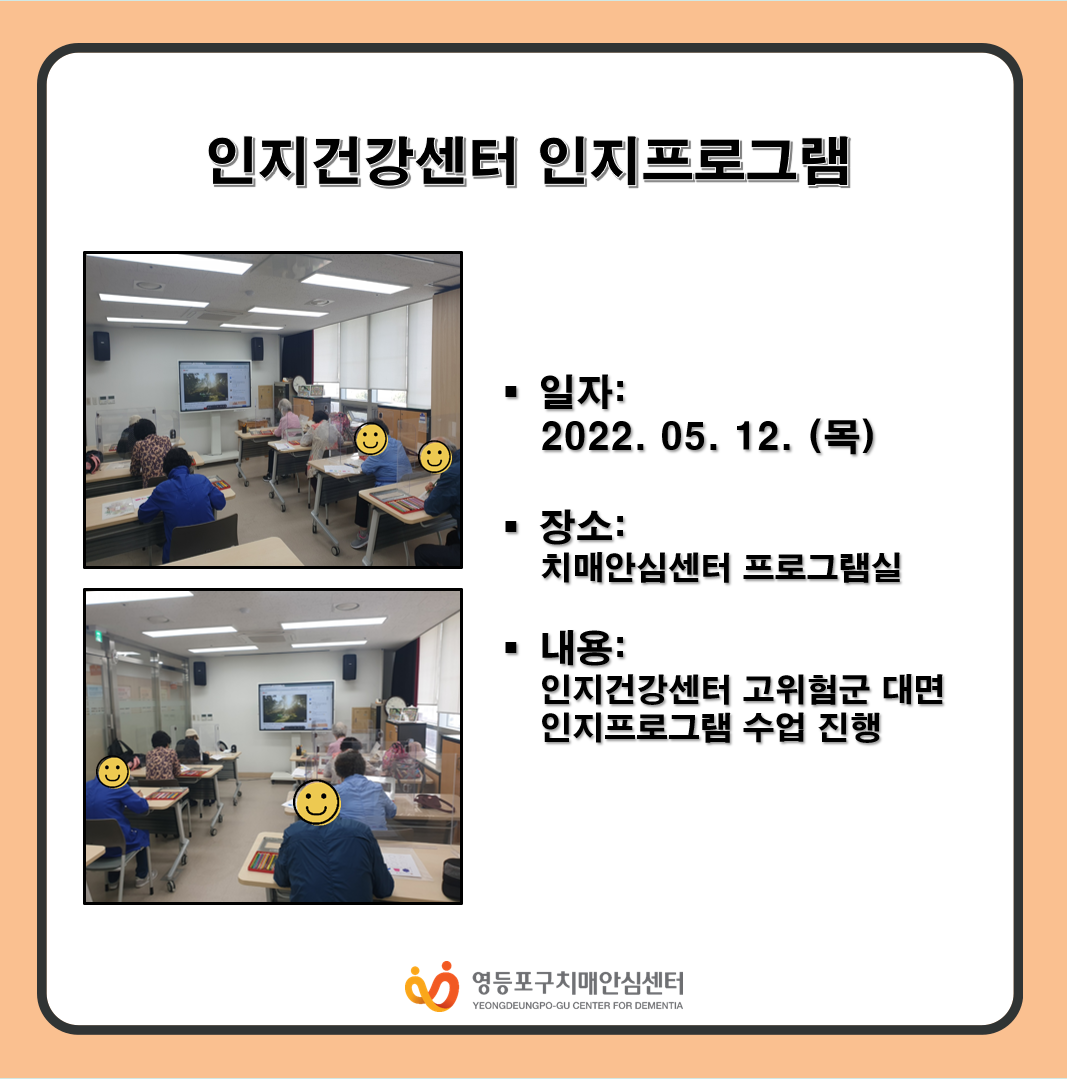 인지건강센터 인지프로그램

▪ 일자:
2022. 05. 12. (목)

▪ 장소:
치매안심센터 프로그램실

▪ 내용:
인지건강센터 고위험군 대면 인지프로그램 수업 진행

영등포구치매안심센터
YEONGDEUNGPO-GU CENTER FOR DEMENTIA